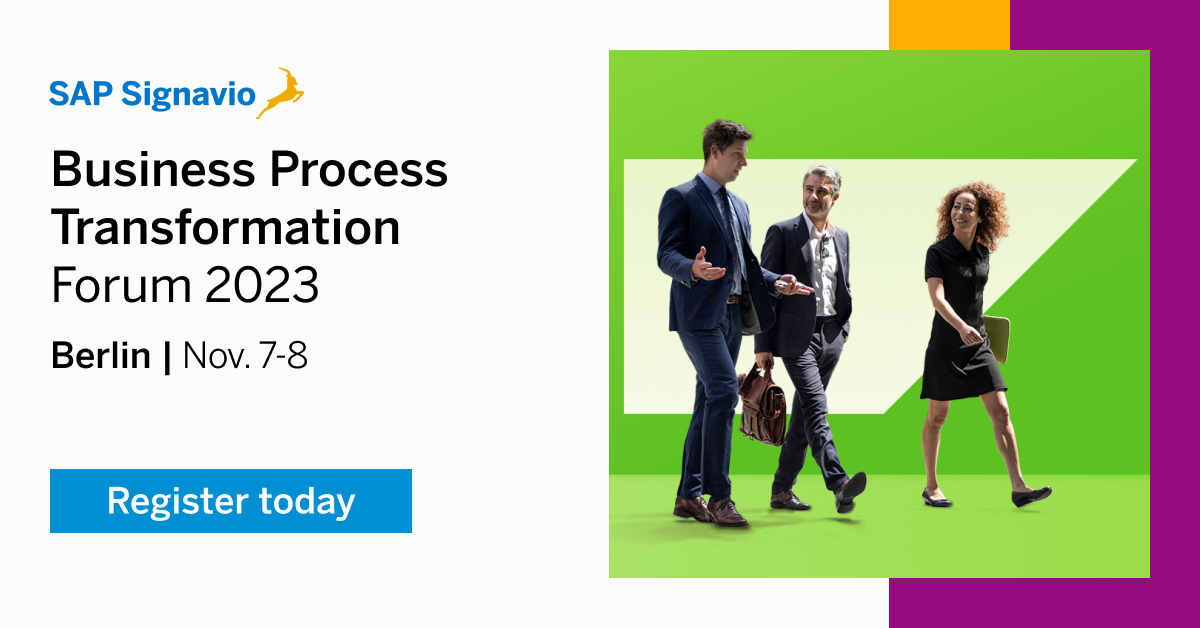 SAP Signavio

Business Process Transformation Forum 2023

Berlin | Nov. 7-8

Register today